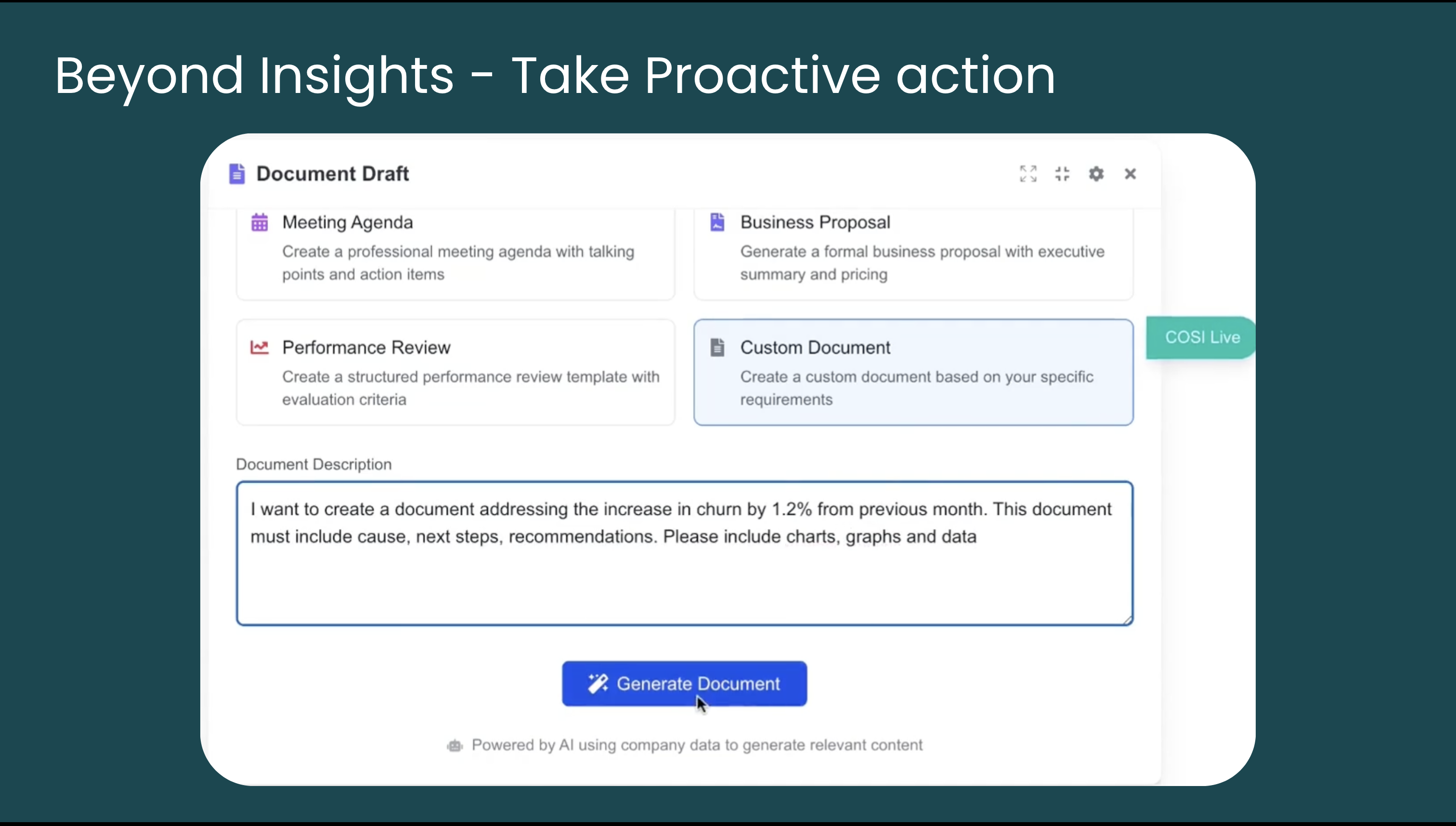 Beyond Insights - Take Proactive action

Document Draft

Meeting Agenda
Create a professional meeting agenda with talking points and action items

Business Proposal
Generate a formal business proposal with executive summary and pricing

Performance Review
Create a structured performance review template with evaluation criteria

Custom Document
Create a custom document based on your specific requirements

COSI Live

Document Description

I want to create a document addressing the increase in churn by 1.2% from previous month. This document must include cause, next steps, recommendations. Please include charts, graphs and data

Generate Document

Powered by AI using company data to generate relevant content